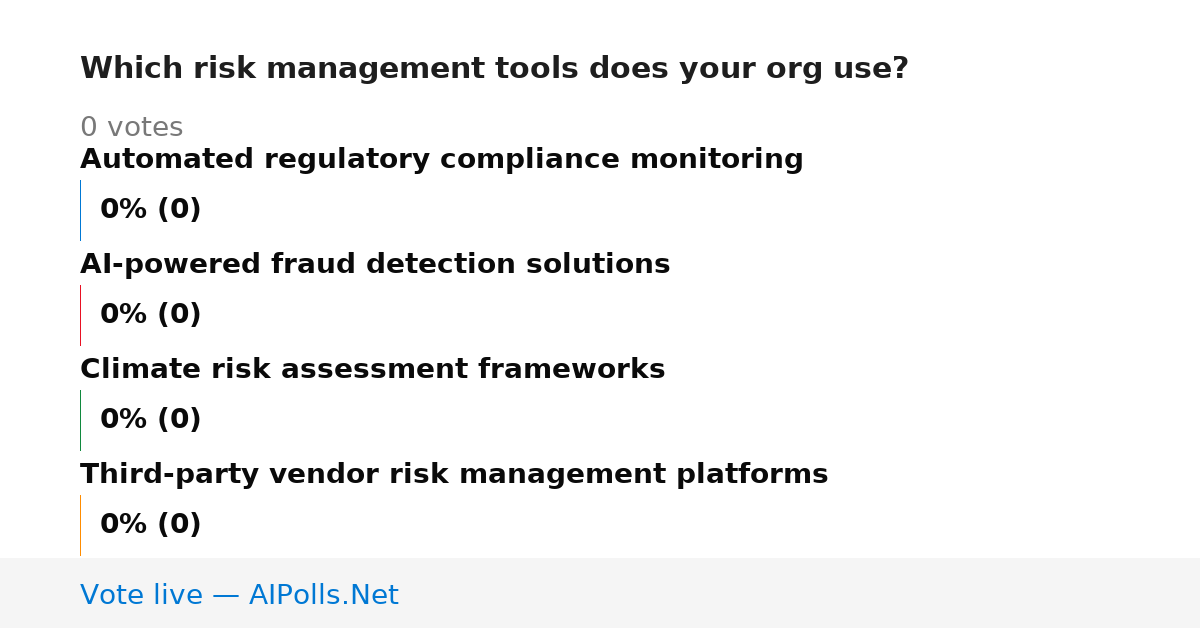 Which risk management tools does your org use?

0 votes

Automated regulatory compliance monitoring

0% (0)

AI-powered fraud detection solutions

0% (0)

Climate risk assessment frameworks

0% (0)

Third-party vendor risk management platforms

0% (0)

Vote live — AIPolls.Net